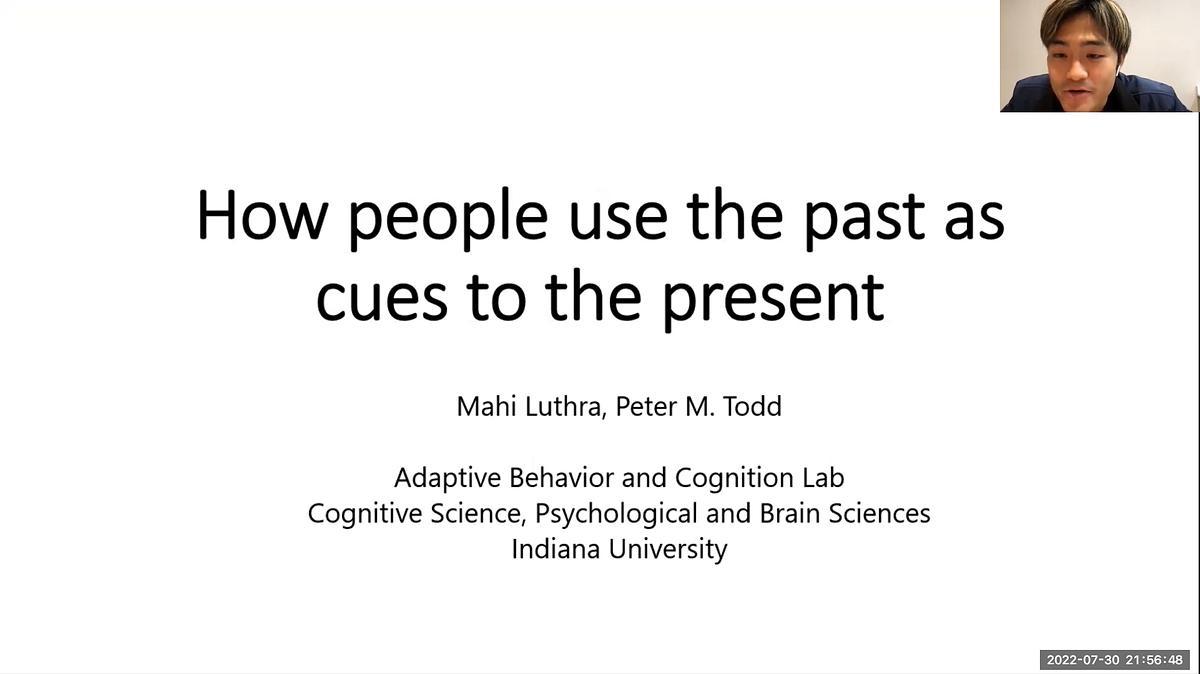 How people use the past as cues to the present

Mahi Luthra, Peter M. Todd

Adaptive Behavior and Cognition Lab
Cognitive Science, Psychological and Brain Sciences
Indiana University

2022-07-30 21:56:48